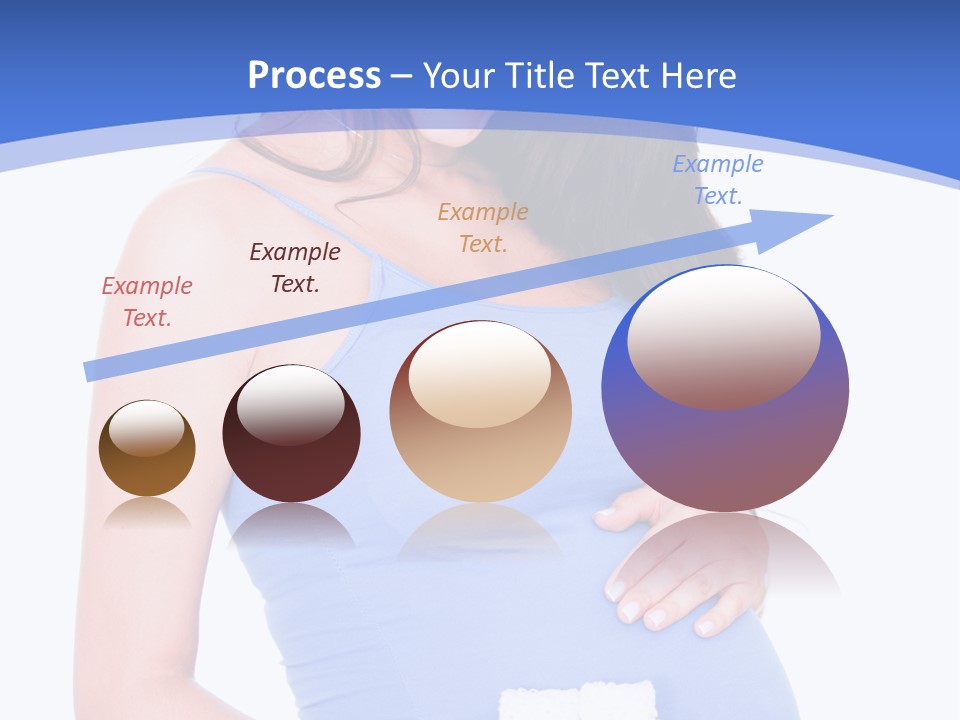 Process – Your Title Text Here

Example Text.

Example Text.

Example Text.

Example Text.